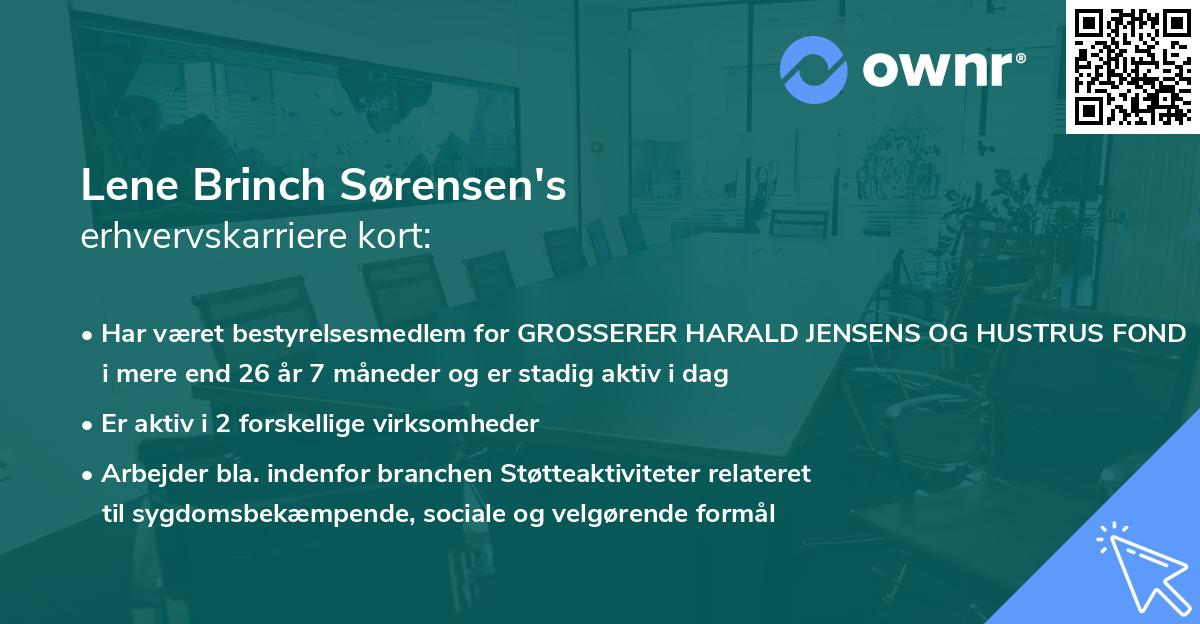 ownr®

Lene Brinch Sørensen's
erhvervskarriere kort:

• Har været bestyrelsesmedlem for GROSSERER HARALD JENSENS OG HUSTRUS FOND i mere end 26 år 7 måneder og er stadig aktiv i dag

• Er aktiv i 2 forskellige virksomheder

• Arbejder bla. indenfor branchen Støtteaktiviteter relateret til sygdomsbekæmpende, sociale og velgørende formål